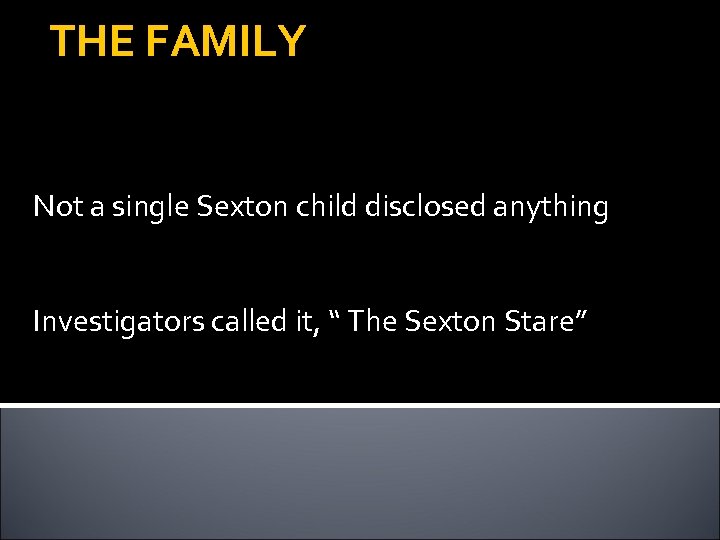 THE FAMILY

Not a single Sexton child disclosed anything

Investigators called it, “ The Sexton Stare”